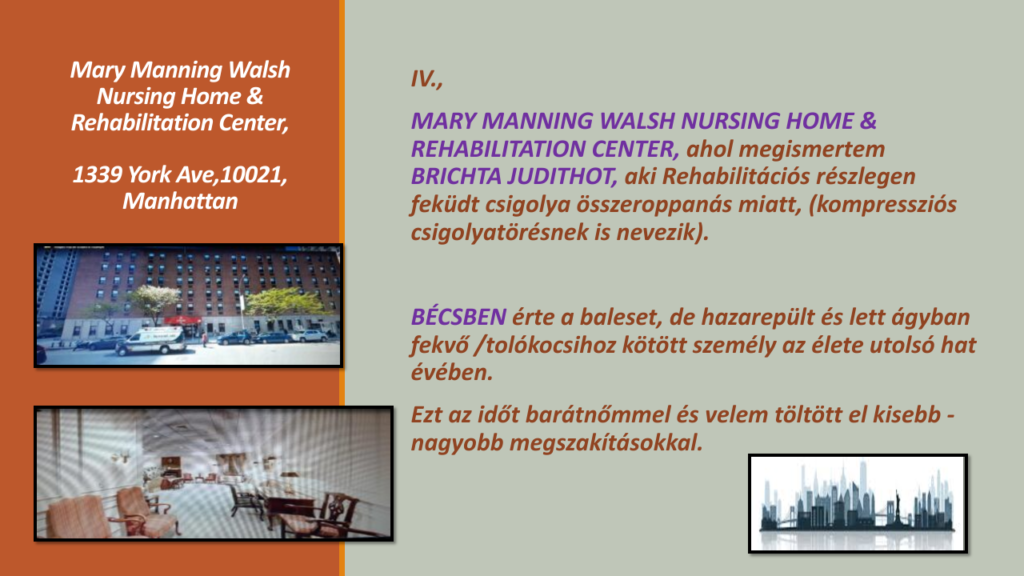 Mary Manning Walsh Nursing Home & Rehabilitation Center,

1339 York Ave,10021, Manhattan

IV.,

MARY MANNING WALSH NURSING HOME & REHABILITATION CENTER, ahol megismertem BRICHTA JUDITHOT, aki Rehabilitációs részlegen feküdt csigolya összeroppanás miatt, (kompressziós csigolyatörésnek is nevezik).

BÉCSBEN érte a baleset, de hazarepült és lett ágyban fekvő /tolókocsihoz kötött személy az élete utolsó hat évében.

Ezt az időt barátnőmmel és velem töltött el kisebb - nagyobb megszakításokkal.